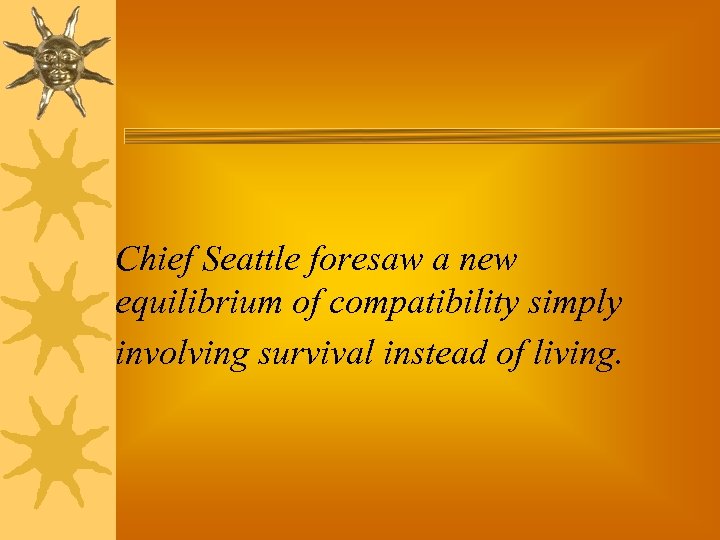 Chief Seattle foresaw a new equilibrium of compatibility simply involving survival instead of living.